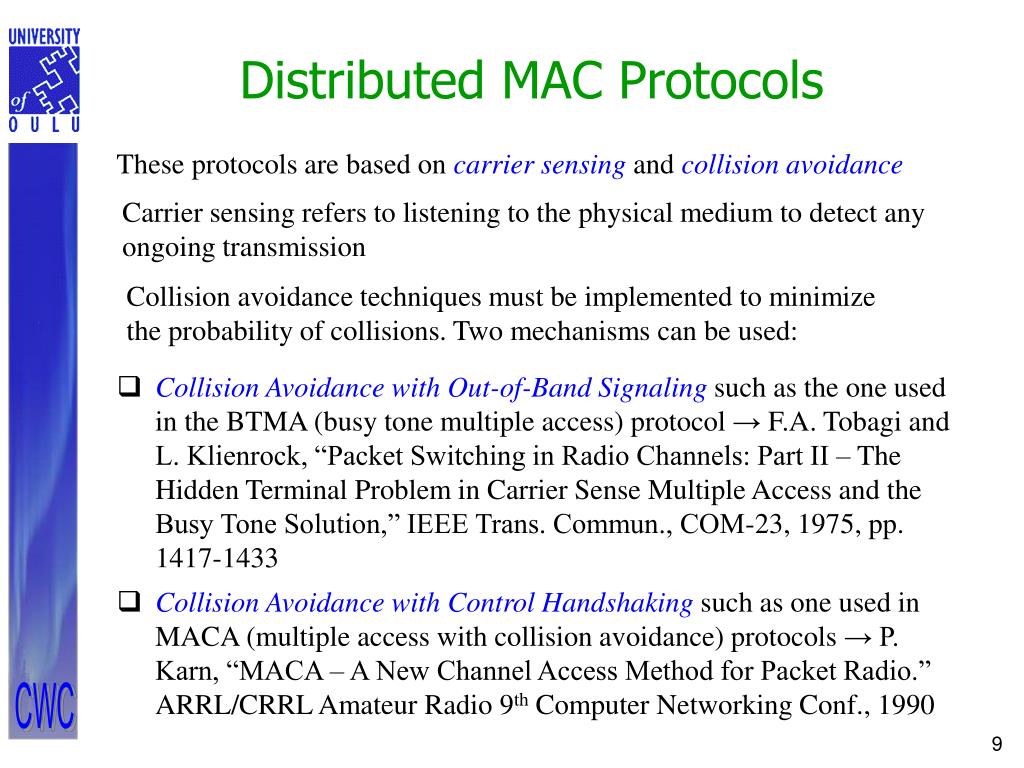 UNIVERSITY of OULU

Distributed MAC Protocols

These protocols are based on carrier sensing and collision avoidance

Carrier sensing refers to listening to the physical medium to detect any ongoing transmission

Collision avoidance techniques must be implemented to minimize the probability of collisions. Two mechanisms can be used:

❑ Collision Avoidance with Out-of-Band Signaling such as the one used in the BTMA (busy tone multiple access) protocol → F.A. Tobagi and L. Klienrock, “Packet Switching in Radio Channels: Part II – The Hidden Terminal Problem in Carrier Sense Multiple Access and the Busy Tone Solution,” IEEE Trans. Commun., COM-23, 1975, pp. 1417-1433

❑ Collision Avoidance with Control Handshaking such as one used in MACA (multiple access with collision avoidance) protocols → P. Karn, “MACA – A New Channel Access Method for Packet Radio.” ARRL/CRRL Amateur Radio 9$^{th}$ Computer Networking Conf., 1990

CWC

9